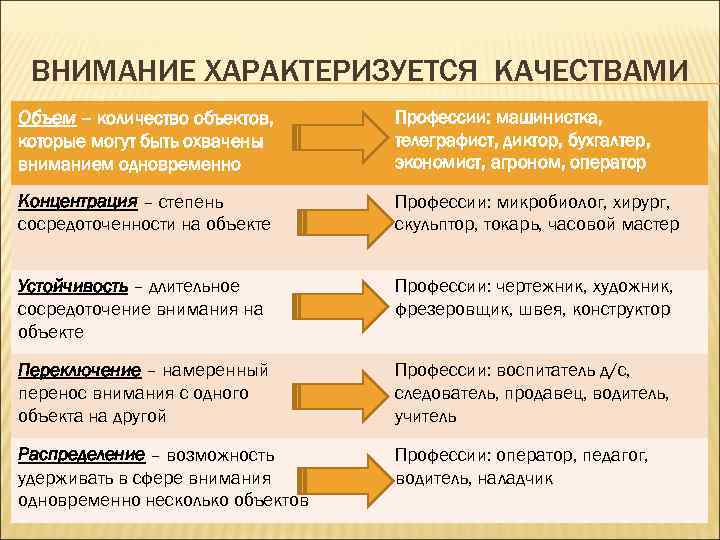 ВНИМАНИЕ ХАРАКТЕРИЗУЕТСЯ КАЧЕСТВАМИ

| | |
|---|---|
| Объем – количество объектов, которые могут быть охвачены вниманием одновременно | Профессии: машинистка, телеграфист, диктор, бухгалтер, экономист, агроном, оператор |
| Концентрация – степень сосредоточенности на объекте | Профессии: микробиолог, хирург, скульптор, токарь, часовой мастер |
| Устойчивость – длительное сосредоточение внимания на объекте | Профессии: чертежник, художник, фрезеровщик, швея, конструктор |
| Переключение – намеренный перенос внимания с одного объекта на другой | Профессии: воспитатель д/с, следователь, продавец, водитель, учитель |
| Распределение – возможность удерживать в сфере внимания одновременно несколько объектов | Профессии: оператор, педагог, водитель, наладчик |